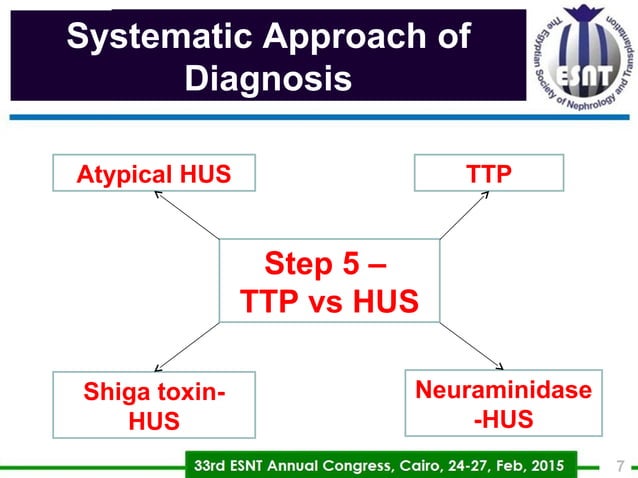 Systematic Approach of Diagnosis

The Egyptian Society of Nephrology and Transplantation
ESNT

Atypical HUS

TTP

Step 5 – TTP vs HUS

Shiga toxin-HUS

Neuraminidase -HUS

33rd ESNT Annual Congress, Cairo, 24-27, Feb, 2015

7